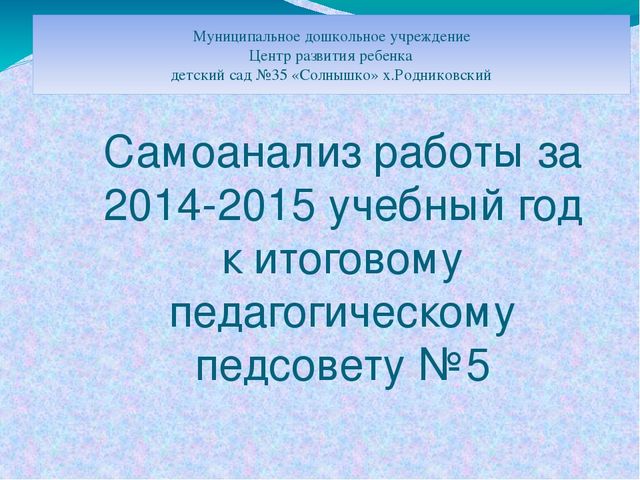 Муниципальное дошкольное учреждение
Центр развития ребенка
детский сад №35 «Солнышко» х.Родниковский

Самоанализ работы за 2014-2015 учебный год к итоговому педагогическому педсовету №5